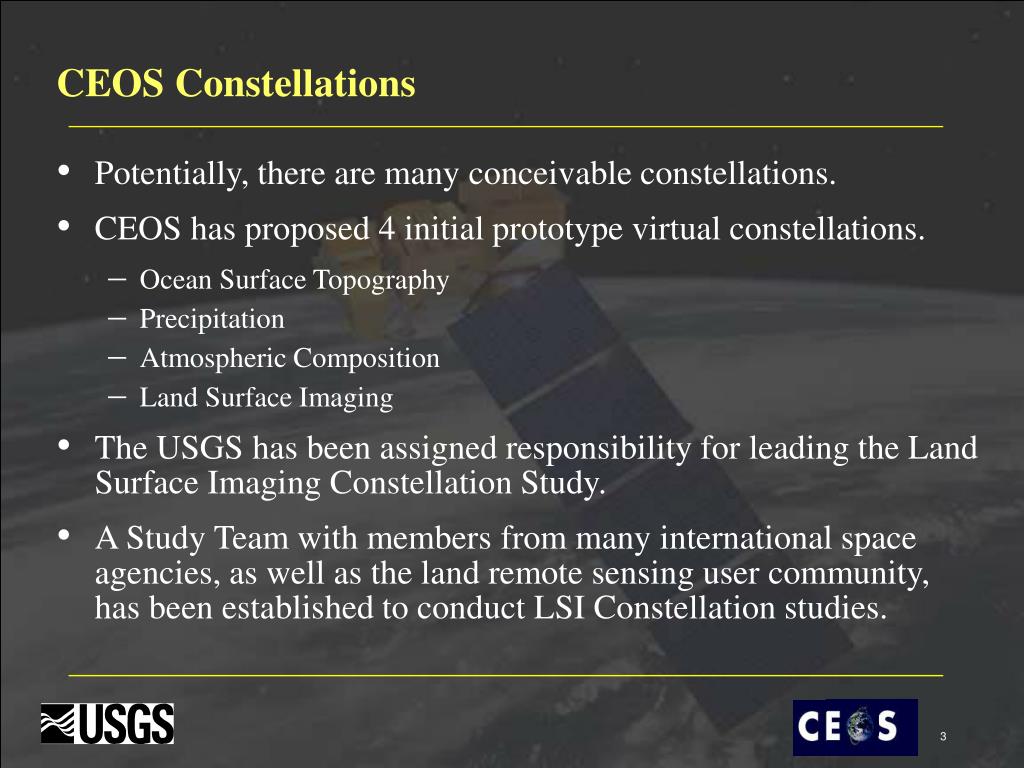 CEOS Constellations

• Potentially, there are many conceivable constellations.

• CEOS has proposed 4 initial prototype virtual constellations.

– Ocean Surface Topography
– Precipitation
– Atmospheric Composition
– Land Surface Imaging

• The USGS has been assigned responsibility for leading the Land Surface Imaging Constellation Study.

• A Study Team with members from many international space agencies, as well as the land remote sensing user community, has been established to conduct LSI Constellation studies.

USGS

CEOS

3